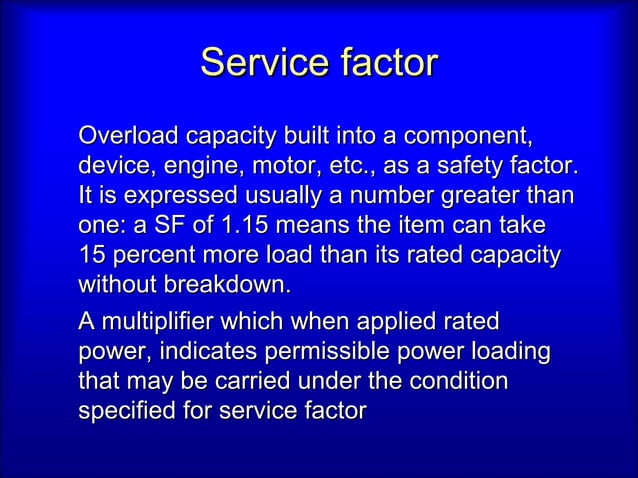 Service factor

Overload capacity built into a component, device, engine, motor, etc., as a safety factor. It is expressed usually a number greater than one: a SF of 1.15 means the item can take 15 percent more load than its rated capacity without breakdown.

A multiplifier which when applied rated power, indicates permissible power loading that may be carried under the condition specified for service factor